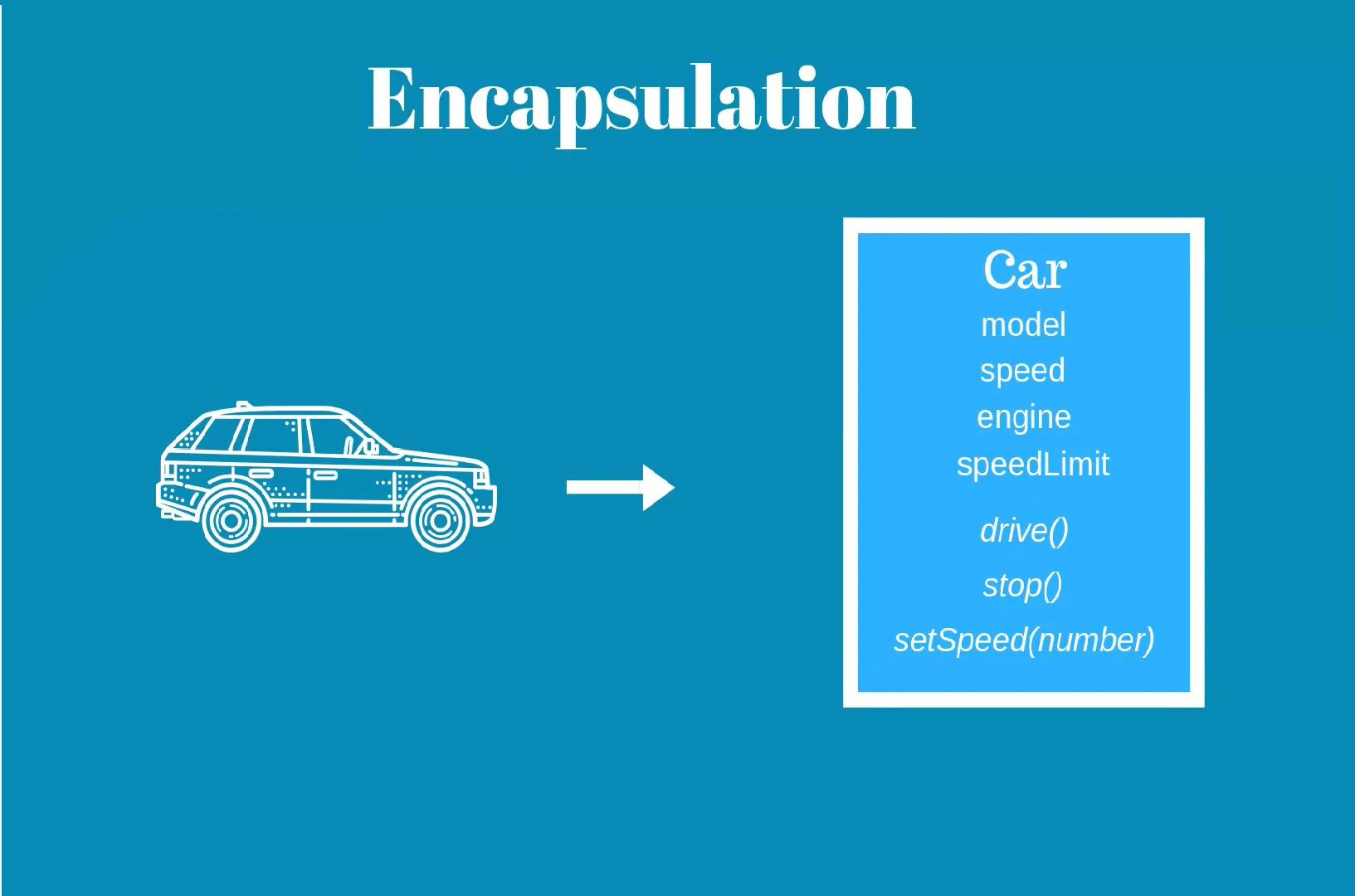 Encapsulation

Car
model
speed
engine
speedLimit
drive()
stop()
setSpeed(number)